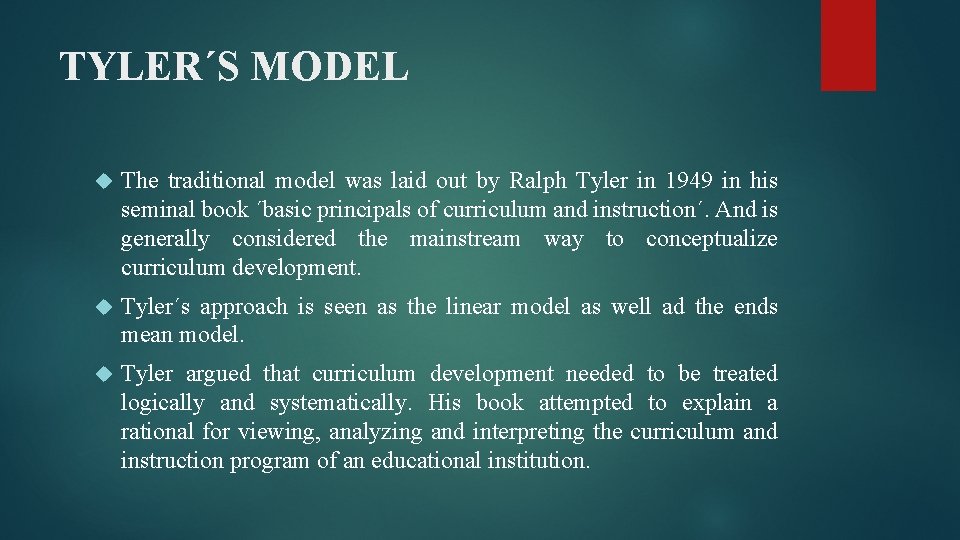 TYLER´S MODEL

The traditional model was laid out by Ralph Tyler in 1949 in his seminal book ´basic principals of curriculum and instruction´. And is generally considered the mainstream way to conceptualize curriculum development.

Tyler´s approach is seen as the linear model as well ad the ends mean model.

Tyler argued that curriculum development needed to be treated logically and systematically. His book attempted to explain a rational for viewing, analyzing and interpreting the curriculum and instruction program of an educational institution.